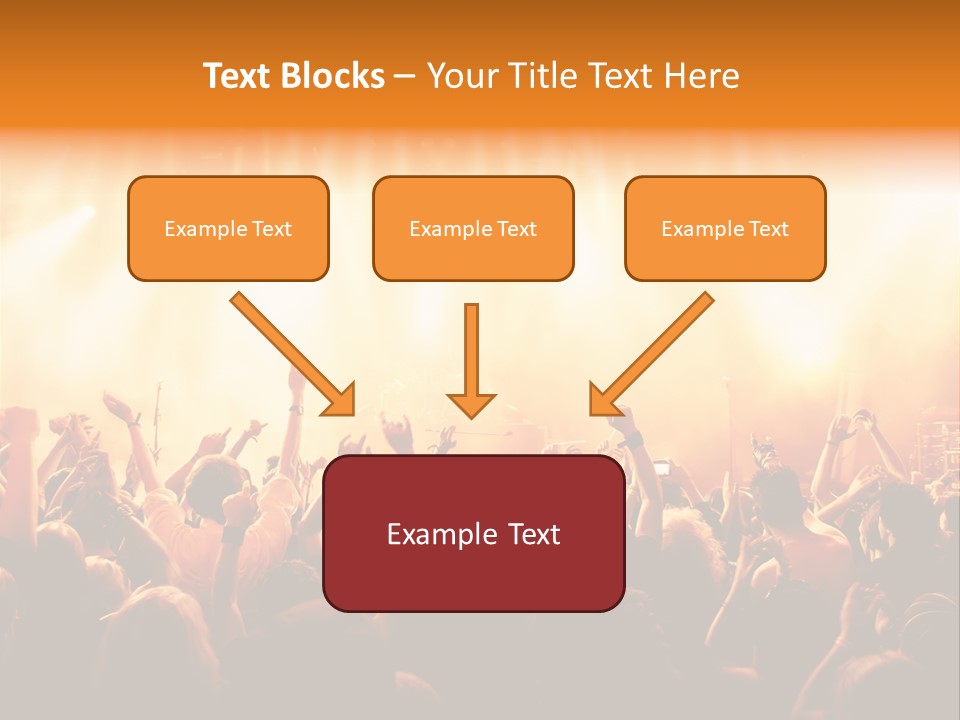 Text Blocks – Your Title Text Here

Example Text

Example Text

Example Text

Example Text